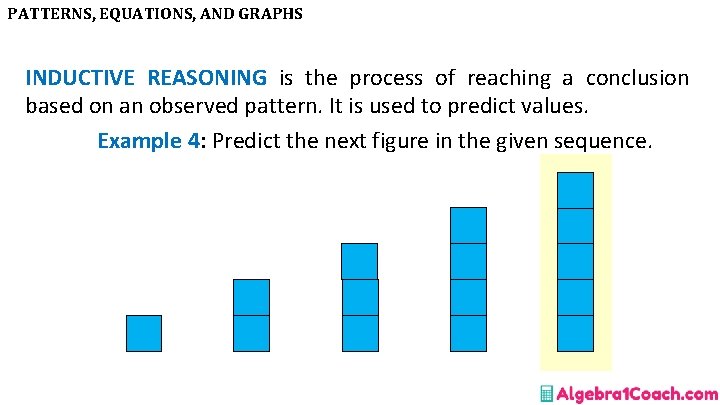 PATTERNS, EQUATIONS, AND GRAPHS

INDUCTIVE REASONING is the process of reaching a conclusion based on an observed pattern. It is used to predict values.

Example 4: Predict the next figure in the given sequence.

Algebra1Coach.com